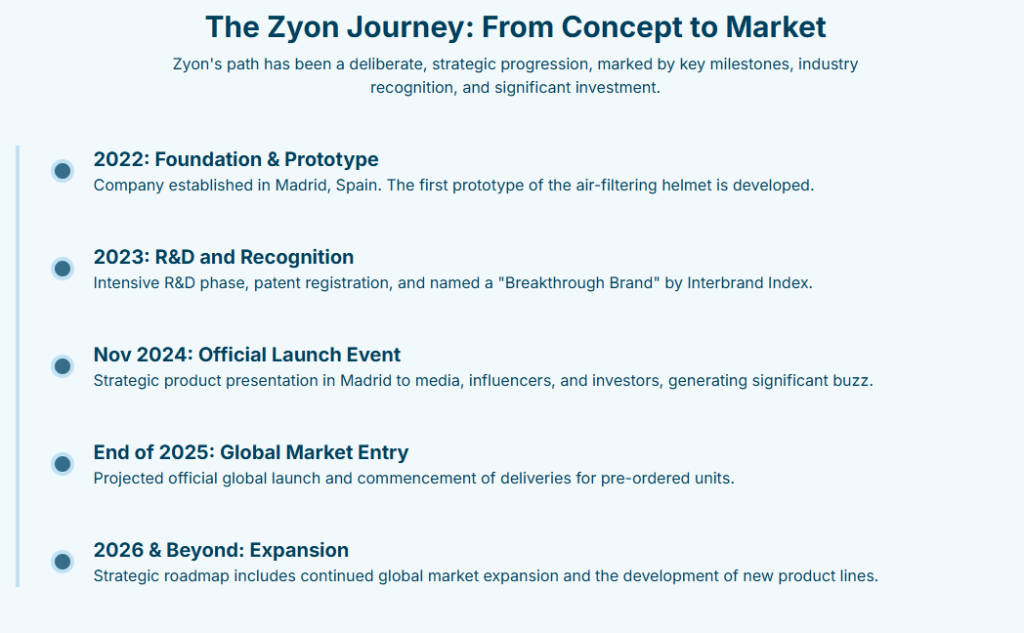 The Zyon Journey: From Concept to Market

Zyon's path has been a deliberate, strategic progression, marked by key milestones, industry recognition, and significant investment.

2022: Foundation & Prototype
Company established in Madrid, Spain. The first prototype of the air-filtering helmet is developed.

2023: R&D and Recognition
Intensive R&D phase, patent registration, and named a "Breakthrough Brand" by Interbrand Index.

Nov 2024: Official Launch Event
Strategic product presentation in Madrid to media, influencers, and investors, generating significant buzz.

End of 2025: Global Market Entry
Projected official global launch and commencement of deliveries for pre-ordered units.

2026 & Beyond: Expansion
Strategic roadmap includes continued global market expansion and the development of new product lines.